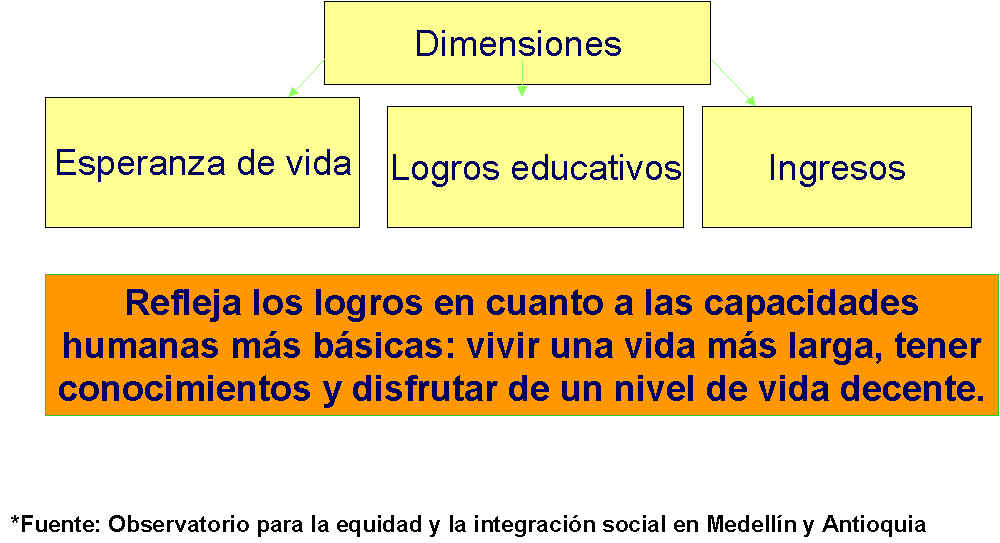 Dimensiones

Esperanza de vida

Logros educativos

Ingresos

Refleja los logros en cuanto a las capacidades humanas más básicas: vivir una vida más larga, tener conocimientos y disfrutar de un nivel de vida decente.

*Fuente: Observatorio para la equidad y la integración social en Medellín y Antioquia